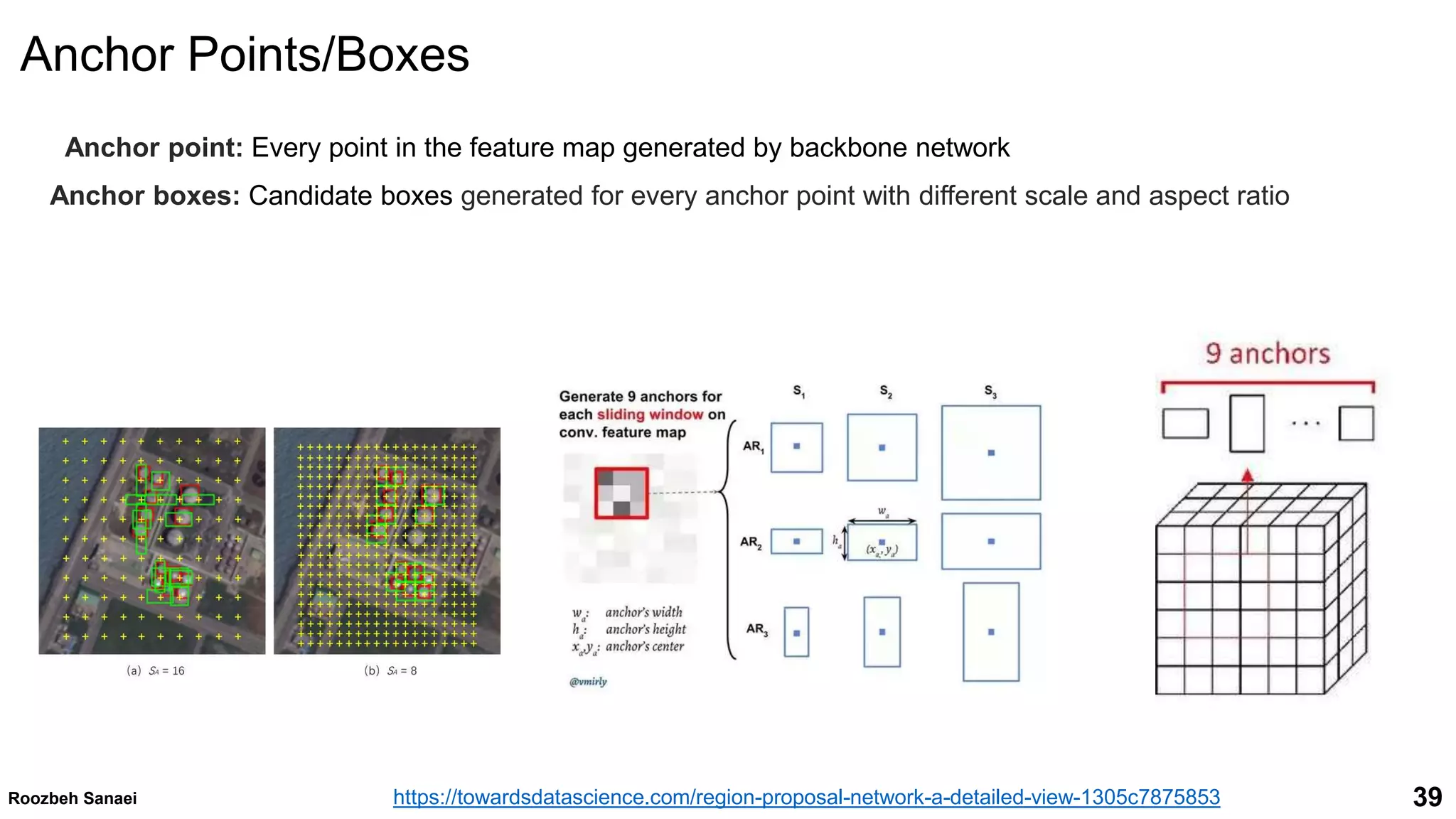 Anchor Points/Boxes

**Anchor point:** Every point in the feature map generated by backbone network

**Anchor boxes:** Candidate boxes generated for every anchor point with different scale and aspect ratio

(a) $S_A = 16$

(b) $S_A = 8$

Generate 9 anchors for each sliding window on conv. feature map

$S_1$ $S_2$ $S_3$

$AR_1$

$AR_2$

$AR_3$

$w_a$

$h_a$

$(x_a, y_a)$

$w_a$: anchor's width
$h_a$: anchor's height
$x_a, y_a$: anchor's center

@vmirly

9 anchors

...

Roozbeh Sanaei

https://towardsdatascience.com/region-proposal-network-a-detailed-view-1305c7875853

39